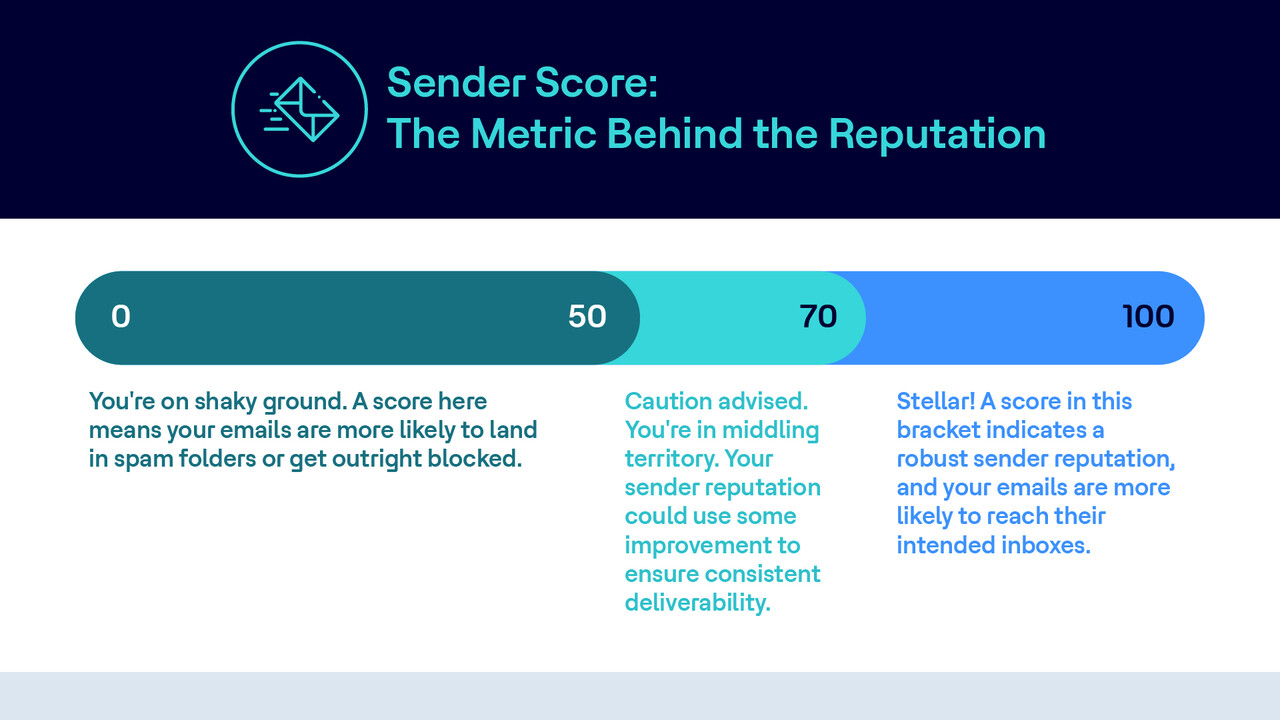 Sender Score:
The Metric Behind the Reputation

0 50 70 100

You're on shaky ground. A score here means your emails are more likely to land in spam folders or get outright blocked.

Caution advised. You're in middling territory. Your sender reputation could use some improvement to ensure consistent deliverability.

Stellar! A score in this bracket indicates a robust sender reputation, and your emails are more likely to reach their intended inboxes.